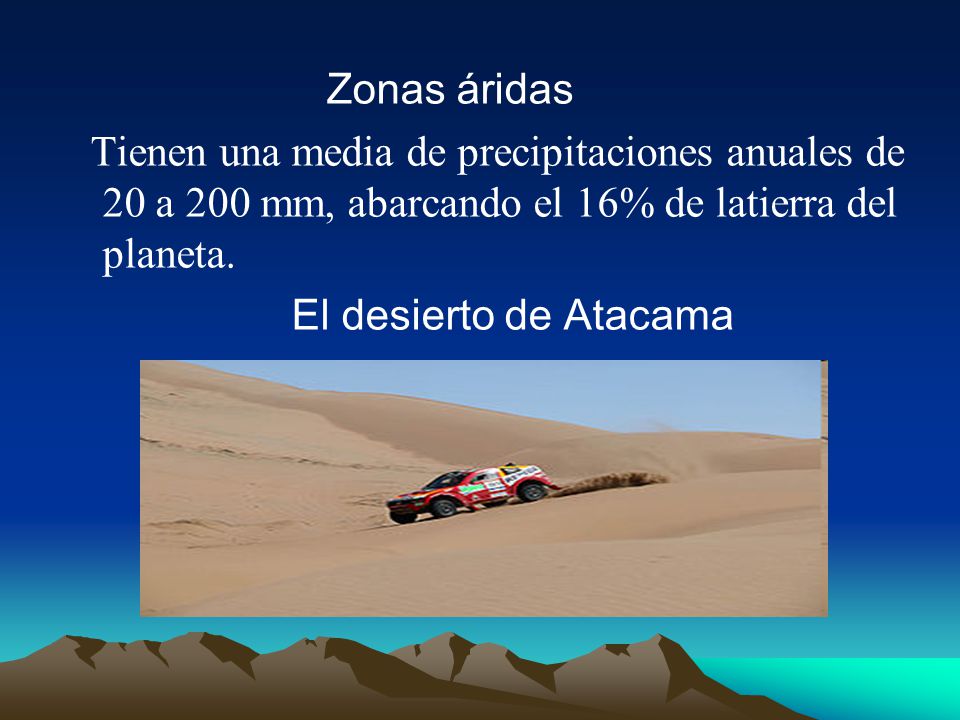 Zonas áridas

Tienen una media de precipitaciones anuales de 20 a 200 mm, abarcando el 16% de latierra del planeta.

El desierto de Atacama